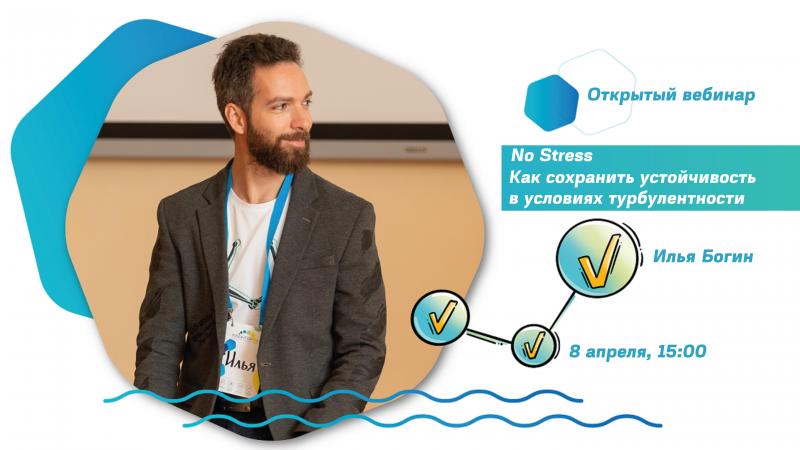 Открытый вебинар

No Stress
Как сохранить устойчивость в условиях турбулентности

Илья Богин

8 апреля, 15:00

Илья